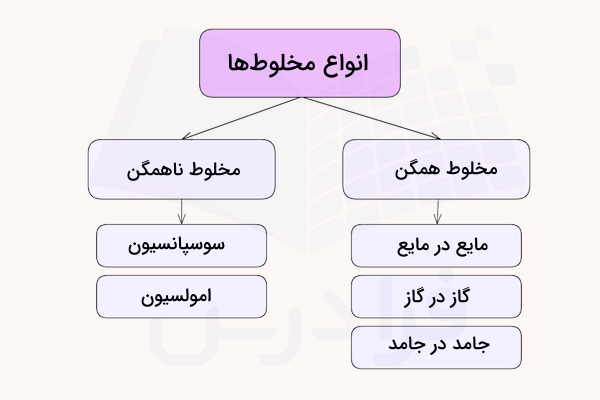 انواع مخلوط‌ها

مخلوط همگن

مایع در مایع

گاز در گاز

جامد در جامد

مخلوط ناهمگن

سوسپانسیون

امولسیون

فرادرس